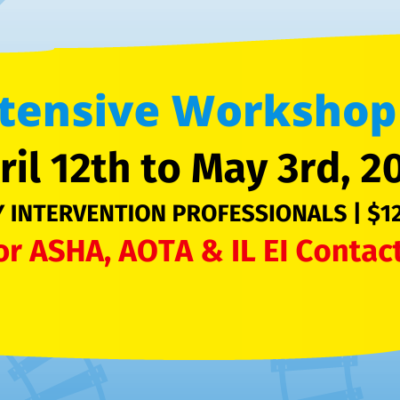 tensive Workshop

ril 12th to May 3rd, 20

Y INTERVENTION PROFESSIONALS | $12

or ASHA, AOTA & IL EI Contact